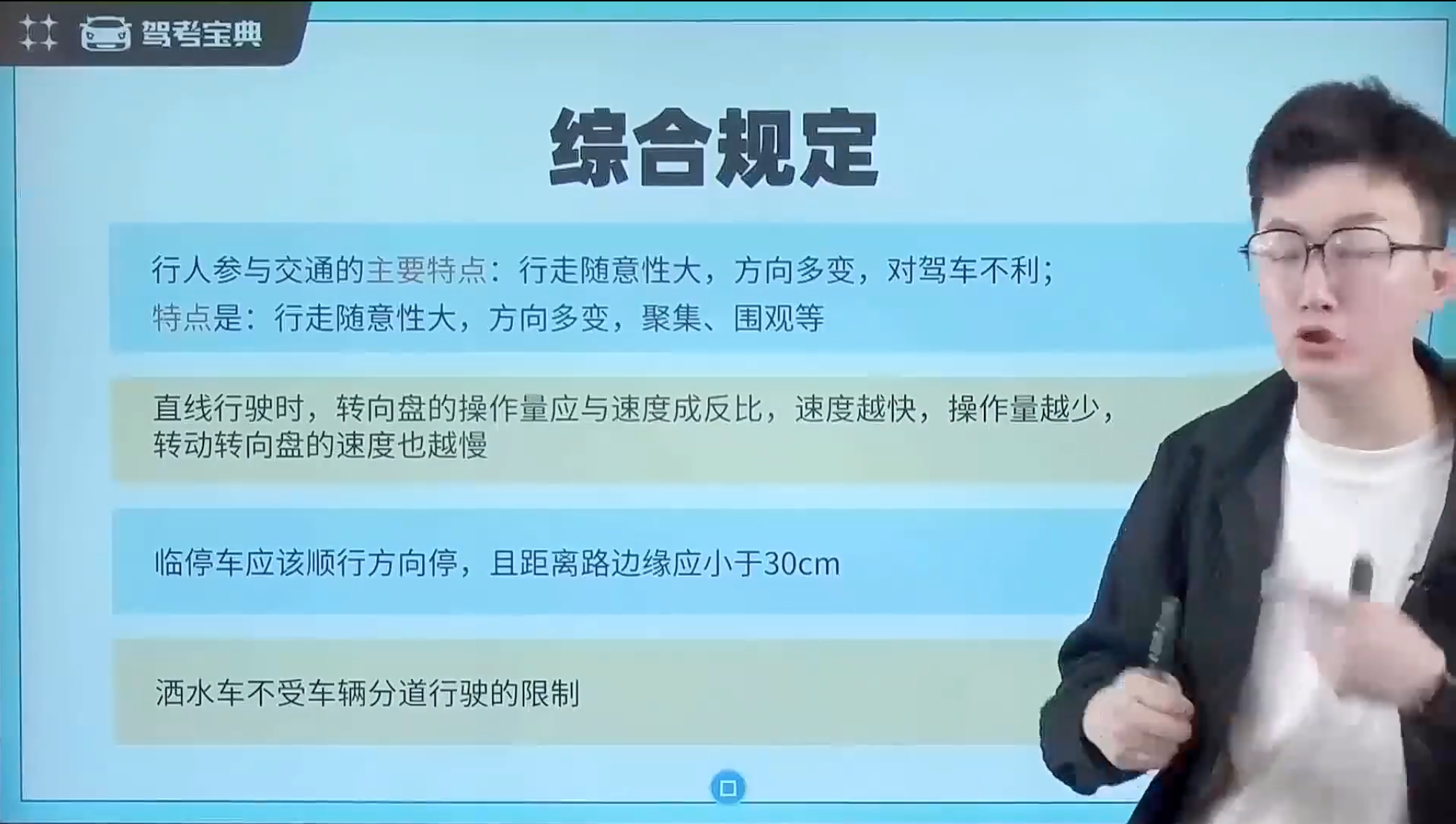 驾考宝典

综合规定

行人参与交通的主要特点：行走随意性大，方向多变，对驾车不利；
特点是：行走随意性大，方向多变，聚集、围观等

直线行驶时，转向盘的操作量应与速度成反比，速度越快，操作量越少，转动转向盘的速度也越慢

临停车应该顺行方向停，且距离路边缘应小于30cm

洒水车不受车辆分道行驶的限制